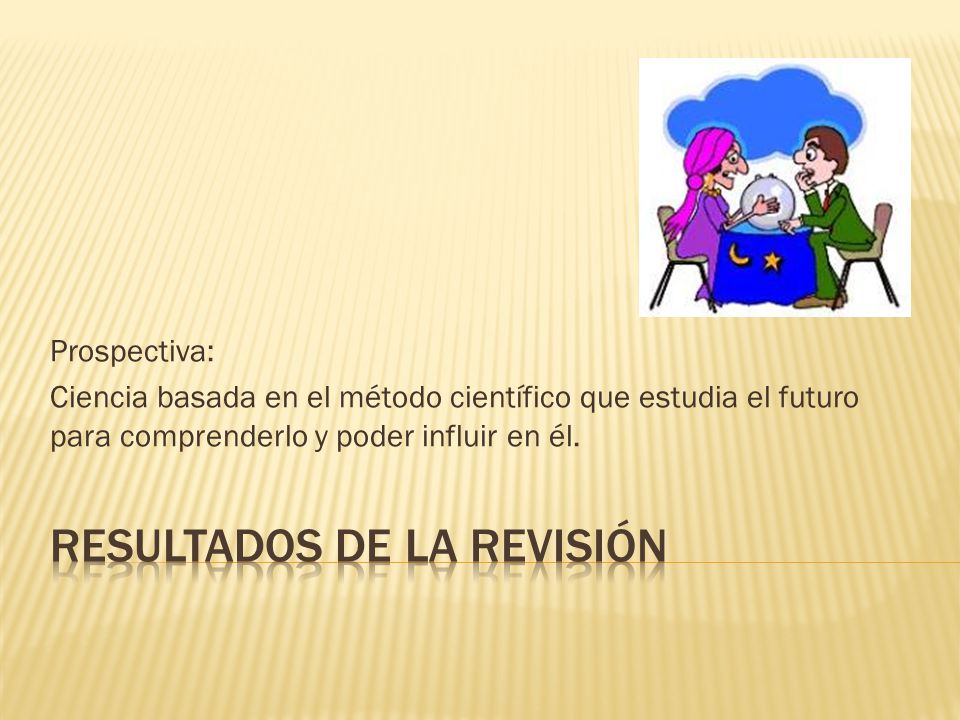 Prospectiva:

Ciencia basada en el método científico que estudia el futuro para comprenderlo y poder influir en él.

RESULTADOS DE LA REVISIÓN